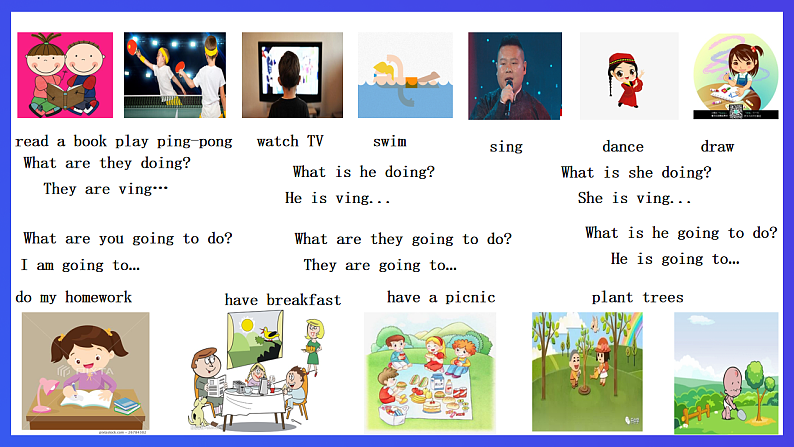 read a book play ping-pong watch TV swim sing dance draw

What are they doing?
They are ving…

What is he doing?
He is ving...

What is she doing?
She is ving...

What are you going to do?
I am going to…

What are they going to do?
They are going to…

What is he going to do?
He is going to…

do my homework have breakfast have a picnic plant trees